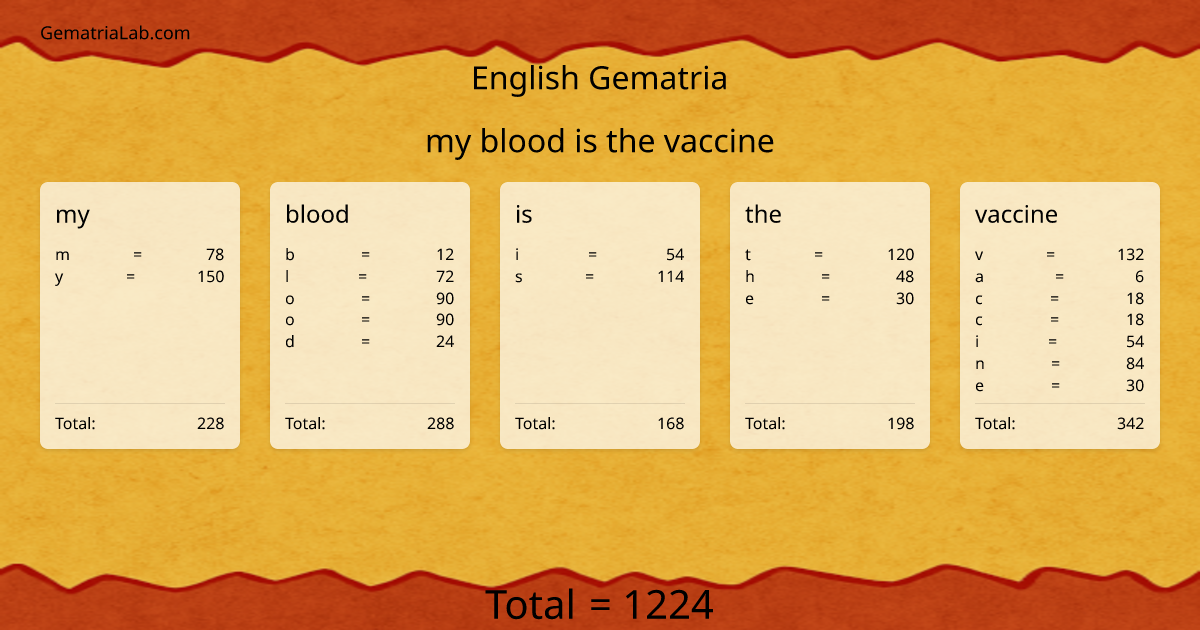 GematriaLab.com

English Gematria

my blood is the vaccine

my
m = 78
y = 150
Total: 228

blood
b = 12
l = 72
o = 90
o = 90
d = 24
Total: 288

is
i = 54
s = 114
Total: 168

the
t = 120
h = 48
e = 30
Total: 198

vaccine
v = 132
a = 6
c = 18
c = 18
i = 54
n = 84
e = 30
Total: 342

Total = 1224